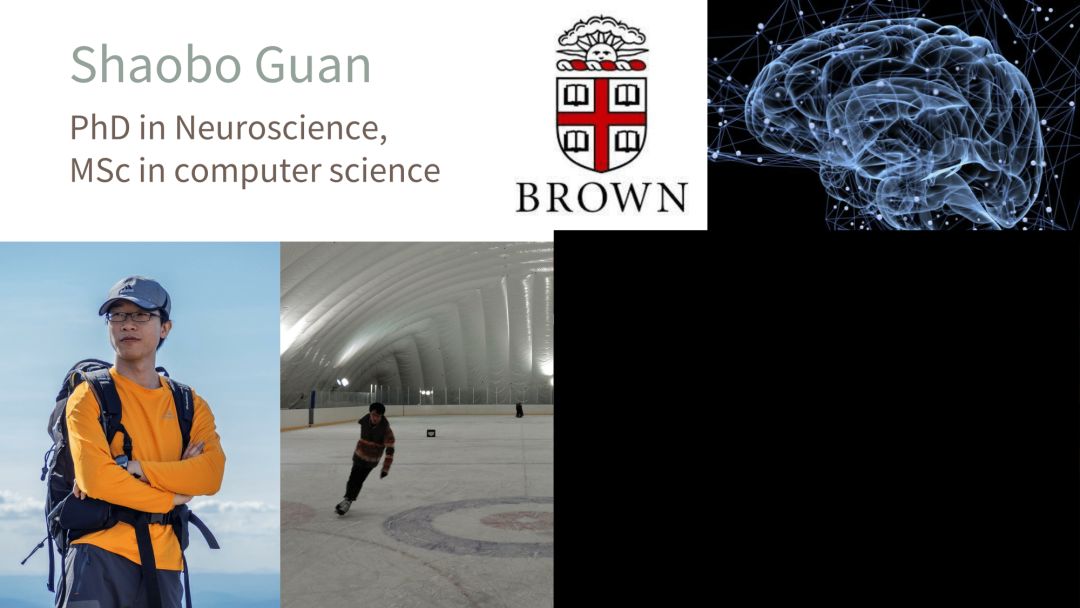 Shaobo Guan

PhD in Neuroscience, MSc in computer science

BROWN